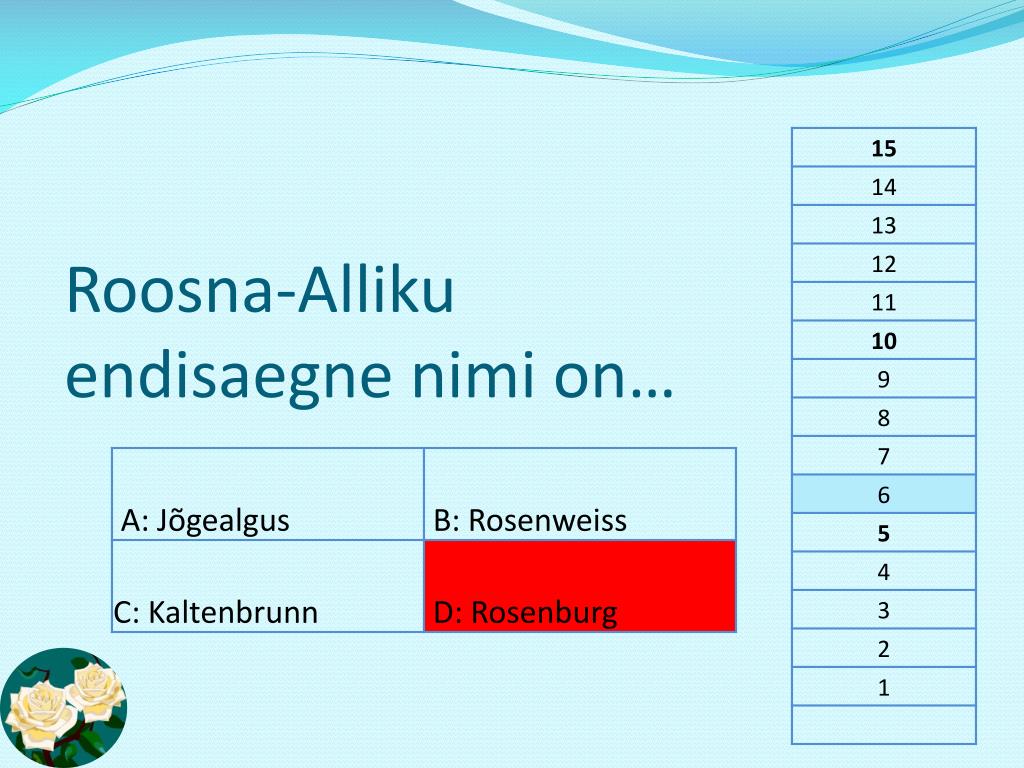 Roosna-Alliku endisaegne nimi on…

| A: Jõgealgus | B: Rosenweiss |
|---|---|
| C: Kaltenbrunn | D: Rosenburg |

| **15** |
|---|
| 14 |
| 13 |
| 12 |
| 11 |
| **10** |
| 9 |
| 8 |
| 7 |
| 6 |
| **5** |
| 4 |
| 3 |
| 2 |
| 1 |
| |